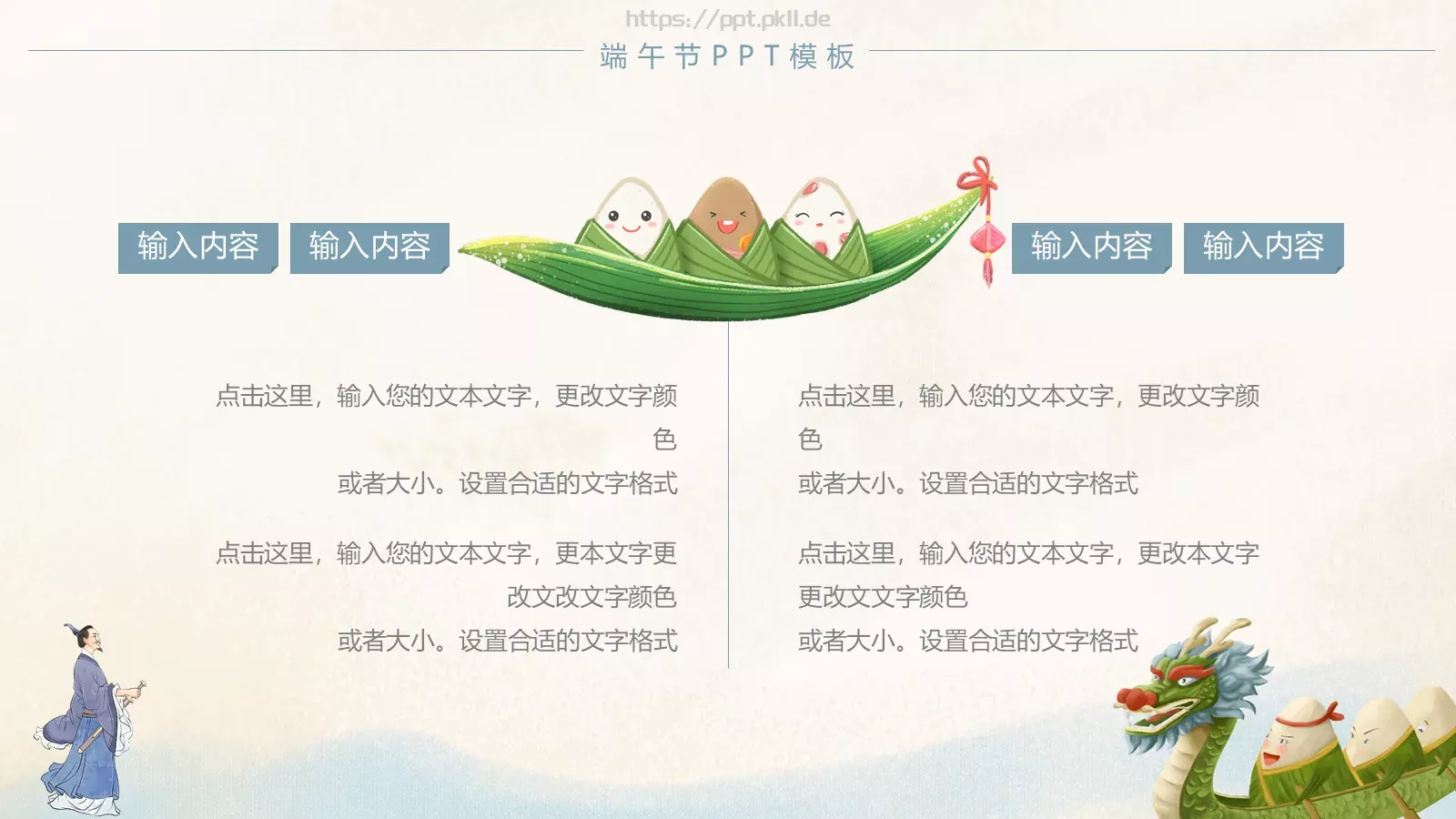 https://ppt.pkll.de

端午节PPT模板

输入内容 输入内容

输入内容 输入内容

点击这里，输入您的文本文字，更改文字颜色
或者大小。设置合适的文字格式

点击这里，输入您的文本文字，更本文字更改文改文字颜色
或者大小。设置合适的文字格式

点击这里，输入您的文本文字，更改文字颜色
或者大小。设置合适的文字格式

点击这里，输入您的文本文字，更改本文字更改文文字颜色
或者大小。设置合适的文字格式